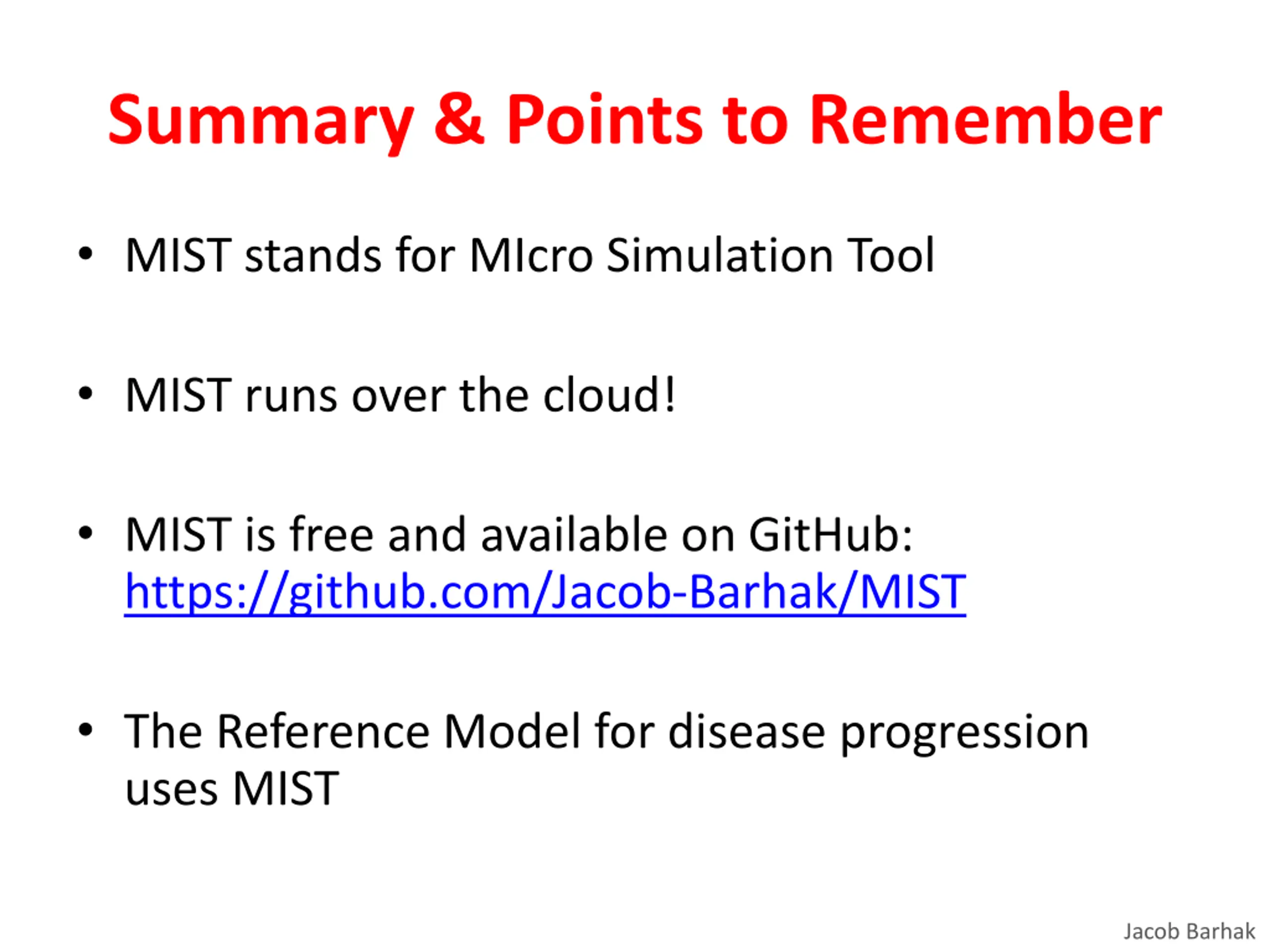 Summary & Points to Remember

• MIST stands for MIcro Simulation Tool

• MIST runs over the cloud!

• MIST is free and available on GitHub: https://github.com/Jacob-Barhak/MIST

• The Reference Model for disease progression uses MIST

Jacob Barhak